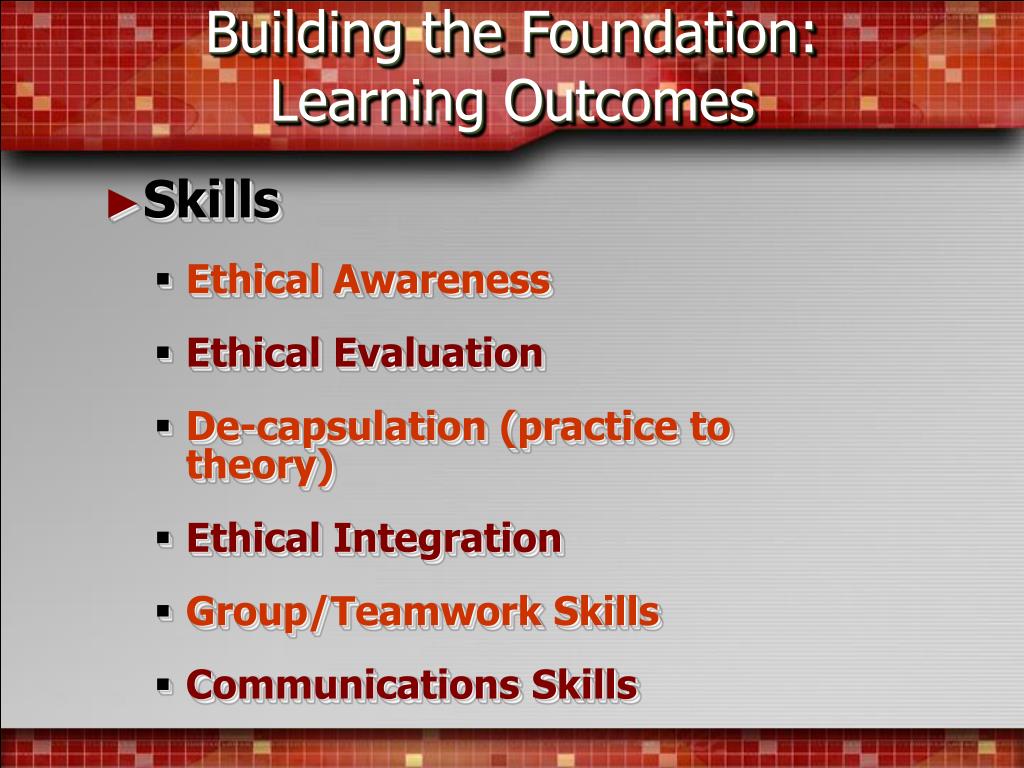 Building the Foundation: Learning Outcomes

►Skills

▪ Ethical Awareness

▪ Ethical Evaluation

▪ De-capsulation (practice to theory)

▪ Ethical Integration

▪ Group/Teamwork Skills

▪ Communications Skills